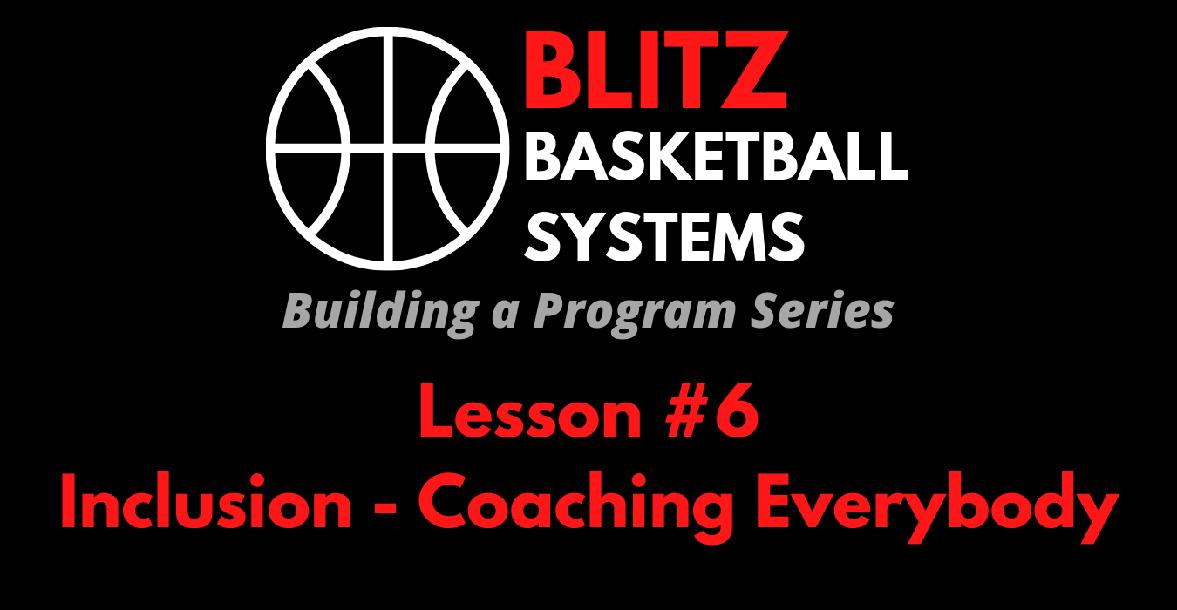 BLITZ
BASKETBALL
SYSTEMS
Building a Program Series

Lesson #6
Inclusion - Coaching Everybody